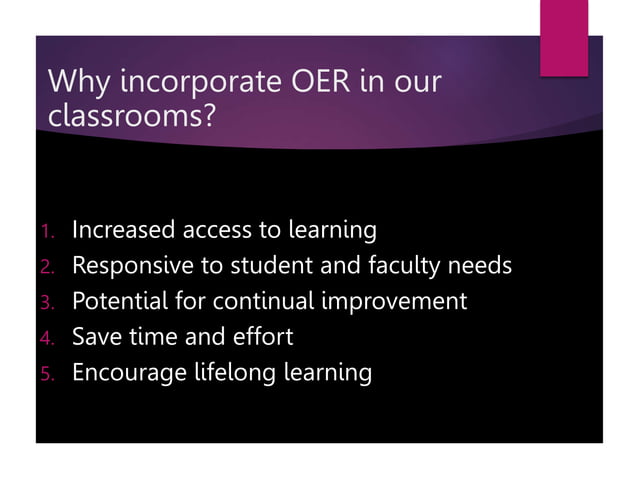 Why incorporate OER in our classrooms?

1. Increased access to learning
2. Responsive to student and faculty needs
3. Potential for continual improvement
4. Save time and effort
5. Encourage lifelong learning